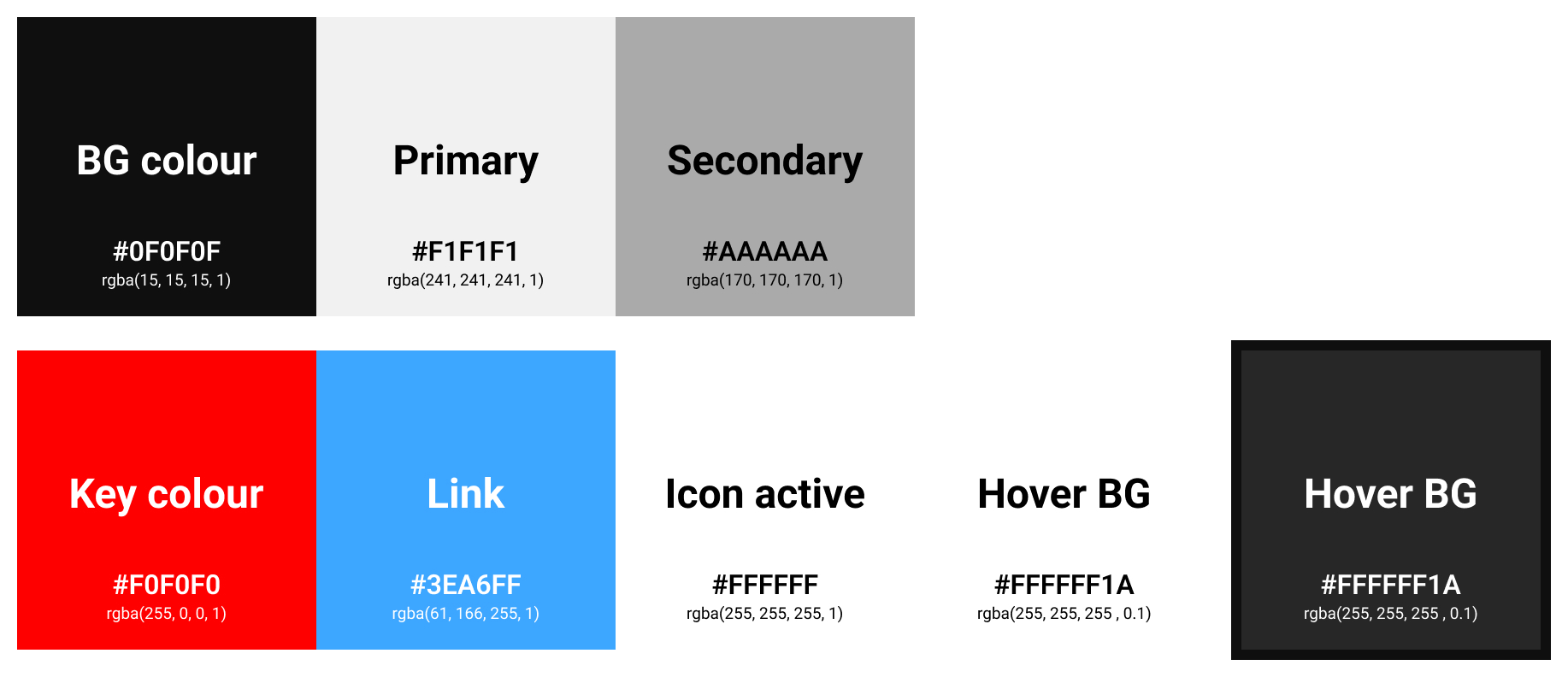 BG colour
#0F0F0F
rgba(15, 15, 15, 1)

Primary
#F1F1F1
rgba(241, 241, 241, 1)

Secondary
#AAAAAA
rgba(170, 170, 170, 1)

Key colour
#F0F0F0
rgba(255, 0, 0, 1)

Link
#3EA6FF
rgba(61, 166, 255, 1)

Icon active
#FFFFFF
rgba(255, 255, 255, 1)

Hover BG
#FFFFFF1A
rgba(255, 255, 255 , 0.1)

Hover BG
#FFFFFF1A
rgba(255, 255, 255 , 0.1)